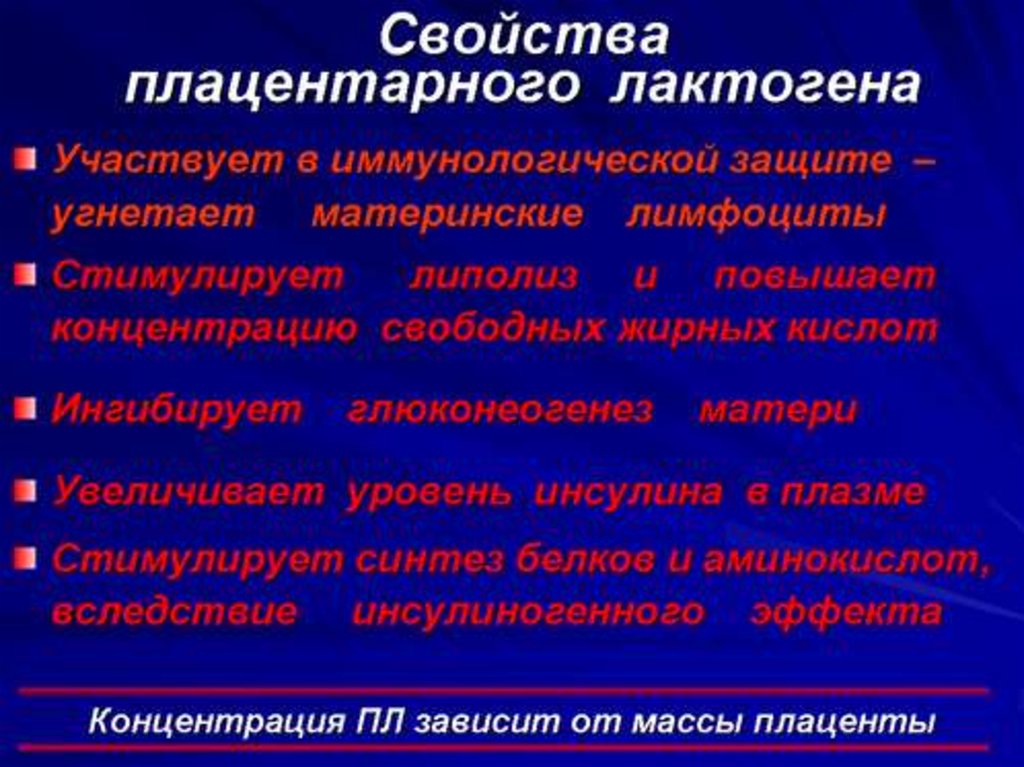 Свойства плацентарного лактогена

Участвует в иммунологической защите – угнетает материнские лимфоциты

Стимулирует липолиз и повышает концентрацию свободных жирных кислот

Ингибирует глюконеогенез матери

Увеличивает уровень инсулина в плазме

Стимулирует синтез белков и аминокислот, вследствие инсулиногенного эффекта

Концентрация ПЛ зависит от массы плаценты